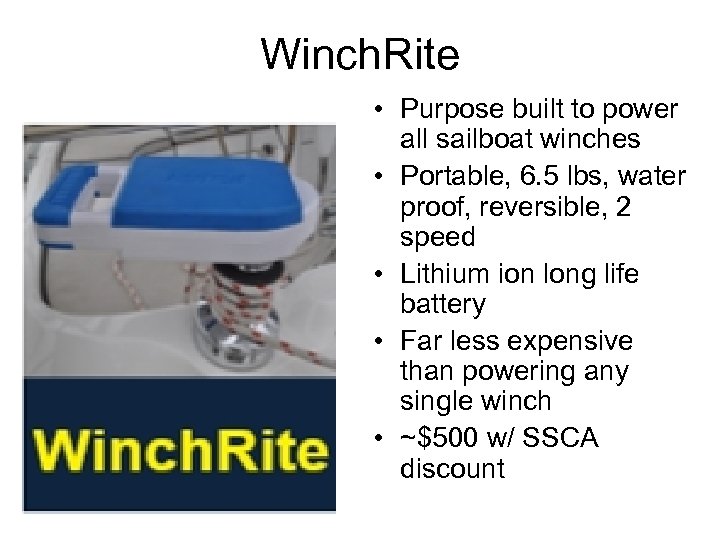 WinchRite

WinchRite

• Purpose built to power all sailboat winches
• Portable, 6.5 lbs, water proof, reversible, 2 speed
• Lithium ion long life battery
• Far less expensive than powering any single winch
• ~$500 w/ SSCA discount